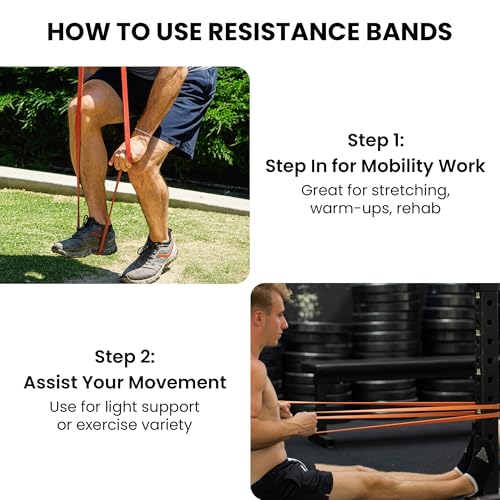 HOW TO USE RESISTANCE BANDS

Step 1:
Step In for Mobility Work
Great for stretching, warm-ups, rehab

Step 2:
Assist Your Movement
Use for light support or exercise variety